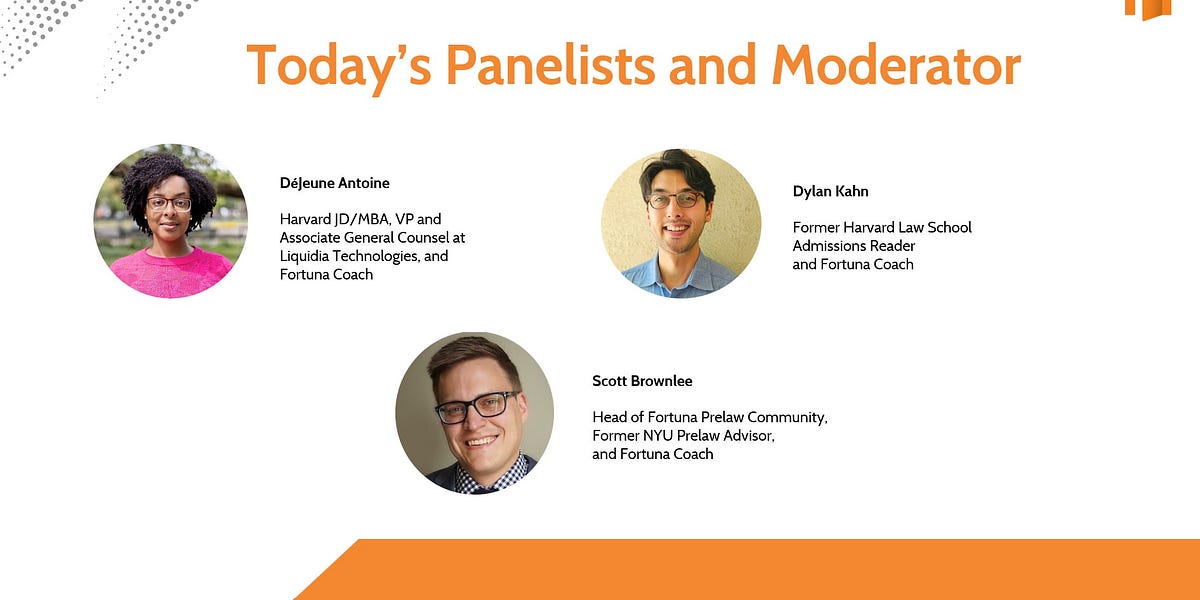 Today's Panelists and Moderator

DéJeune Antoine

Harvard JD/MBA, VP and Associate General Counsel at Liquidia Technologies, and Fortuna Coach

Dylan Kahn

Former Harvard Law School Admissions Reader and Fortuna Coach

Scott Brownlee

Head of Fortuna Prelaw Community, Former NYU Prelaw Advisor, and Fortuna Coach